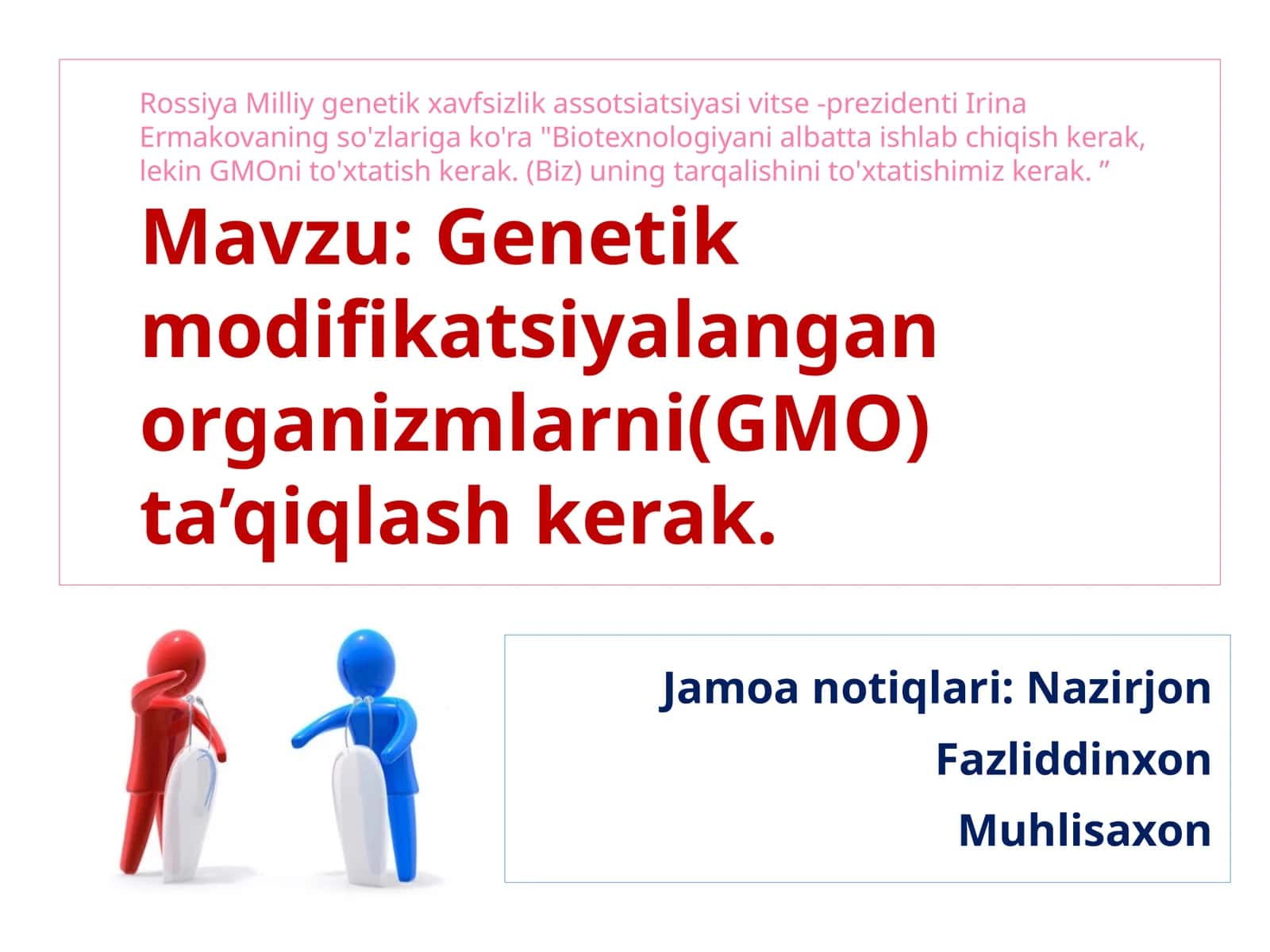 Rossiya Milliy genetik xavfsizlik assotsiatsiyasi vitse -prezidenti Irina Ermakovaning so'zlariga ko'ra "Biotexnologiyani albatta ishlab chiqish kerak, lekin GMOni to'xtatish kerak. (Biz) uning tarqalishini to'xtatishimiz kerak. ”

Mavzu: Genetik modifikatsiyalangan organizmlarni(GMO) ta’qiqlash kerak.

Jamoa notiqlari: Nazirjon

Fazliddinxon

Muhlisaxon